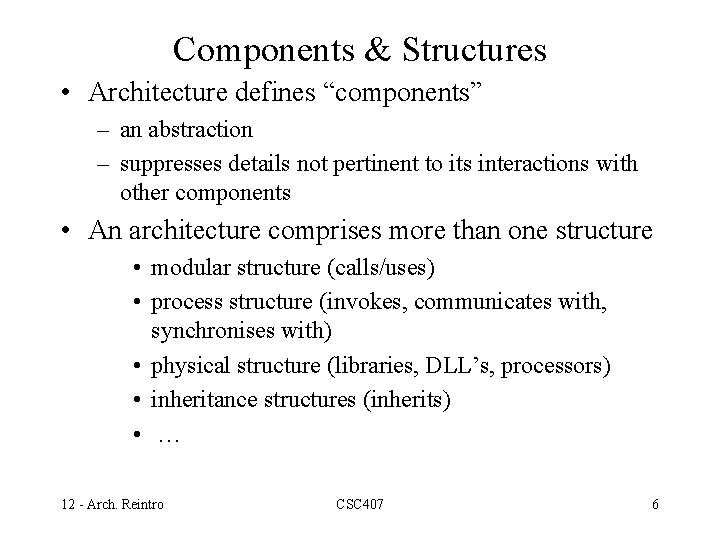 Components & Structures

• Architecture defines “components”
– an abstraction
– suppresses details not pertinent to its interactions with other components

• An architecture comprises more than one structure
• modular structure (calls/uses)
• process structure (invokes, communicates with, synchronises with)
• physical structure (libraries, DLL’s, processors)
• inheritance structures (inherits)
• …

12 - Arch. Reintro CSC407 6